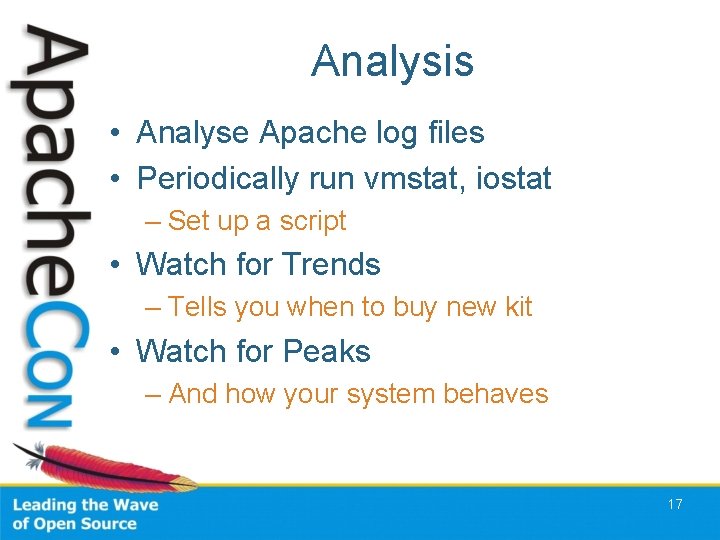 ApacheCon

Analysis

• Analyse Apache log files
• Periodically run vmstat, iostat
– Set up a script
• Watch for Trends
– Tells you when to buy new kit
• Watch for Peaks
– And how your system behaves

Leading the Wave of Open Source

17